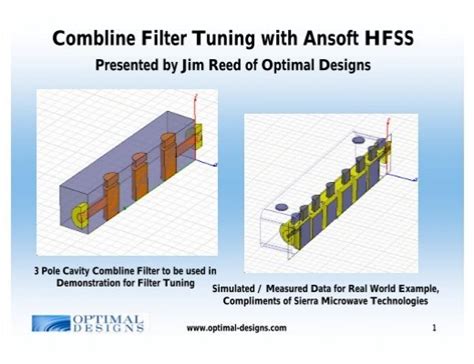 Combline Filter Tuning with Ansoft HFSS

Presented by Jim Reed of Optimal Designs

3 Pole Cavity Combline Filter to be used in Demonstration for Filter Tuning

Simulated / Measured Data for Real World Example, Compliments of Sierra Microwave Technologies

OPTIMAL DESIGNS

www.optimal-designs.com

1